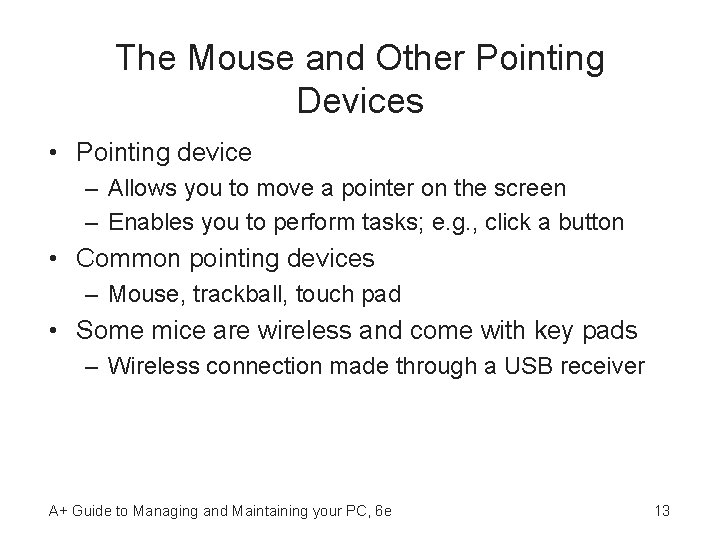 The Mouse and Other Pointing Devices

• Pointing device
– Allows you to move a pointer on the screen
– Enables you to perform tasks; e.g., click a button
• Common pointing devices
– Mouse, trackball, touch pad
• Some mice are wireless and come with key pads
– Wireless connection made through a USB receiver

A+ Guide to Managing and Maintaining your PC, 6e

13